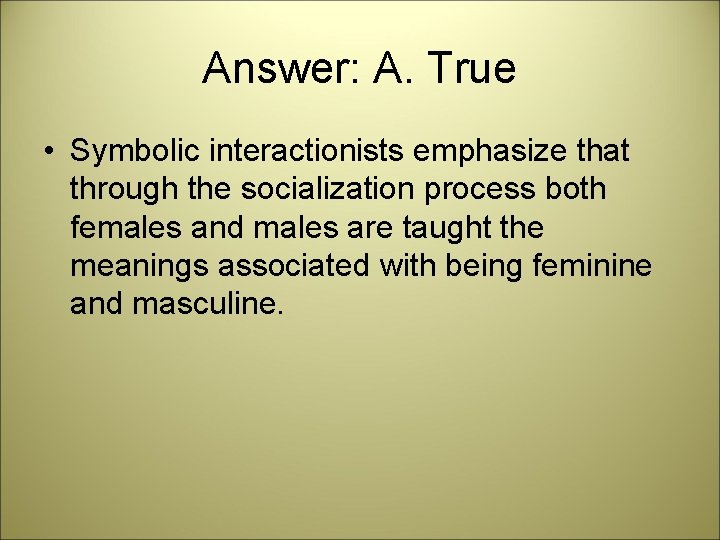 Answer: A. True

• Symbolic interactionists emphasize that through the socialization process both females and males are taught the meanings associated with being feminine and masculine.